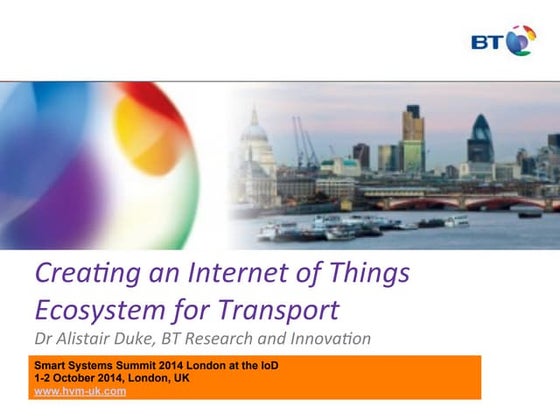 BT

Creating an Internet of Things Ecosystem for Transport

Dr Alistair Duke, BT Research and Innovation

Smart Systems Summit 2014 London at the IoD
1-2 October 2014, London, UK
www.hvm-uk.com